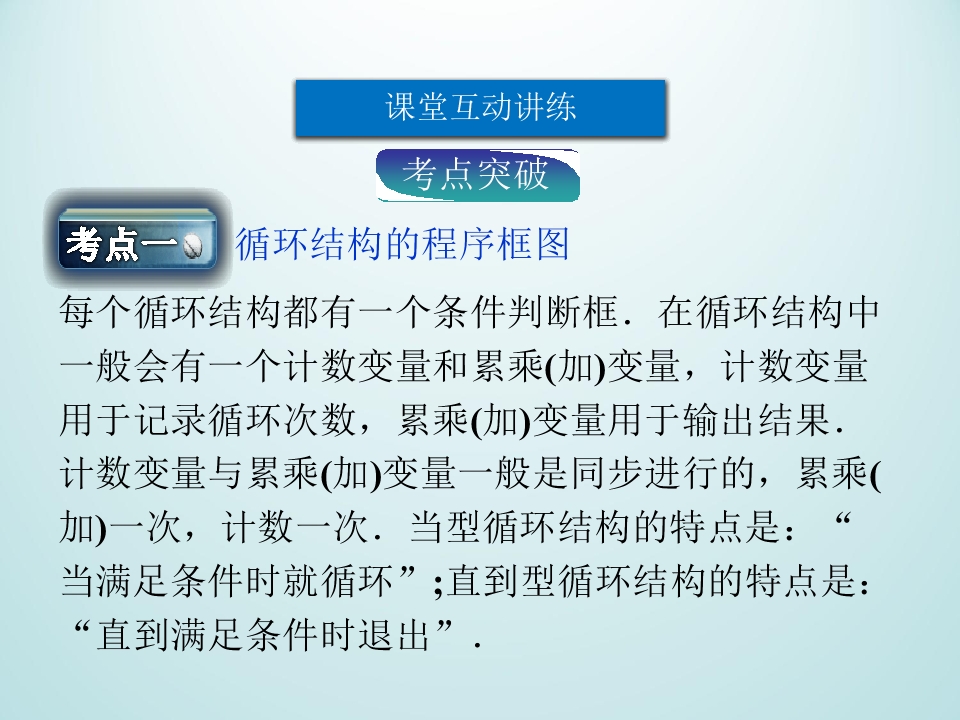 课堂互动讲练

考点突破

考点一

循环结构的程序框图

每个循环结构都有一个条件判断框．在循环结构中一般会有一个计数变量和累乘(加)变量，计数变量用于记录循环次数，累乘(加)变量用于输出结果．计数变量与累乘(加)变量一般是同步进行的，累乘(加)一次，计数一次．当型循环结构的特点是：“当满足条件时就循环”;直到型循环结构的特点是：“直到满足条件时退出”．